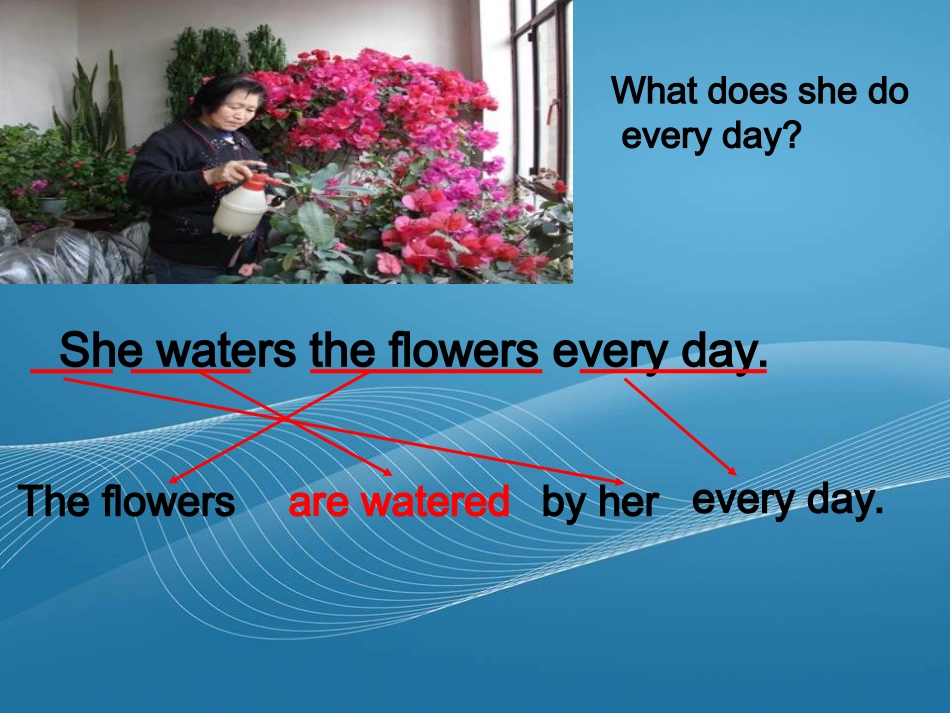 What does she do every day?

She waters the flowers every day.

The flowers are watered by her every day.